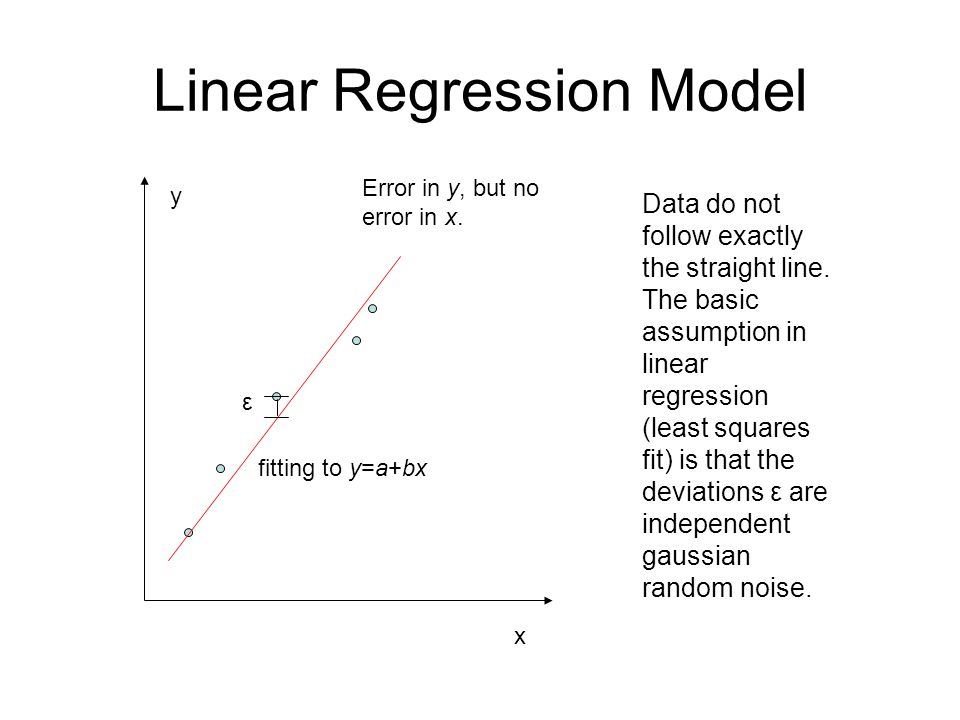 Linear Regression Model

y

Error in $y$, but no error in $x$.

ε

fitting to $y=a+bx$

x

Data do not follow exactly the straight line. The basic assumption in linear regression (least squares fit) is that the deviations ε are independent gaussian random noise.